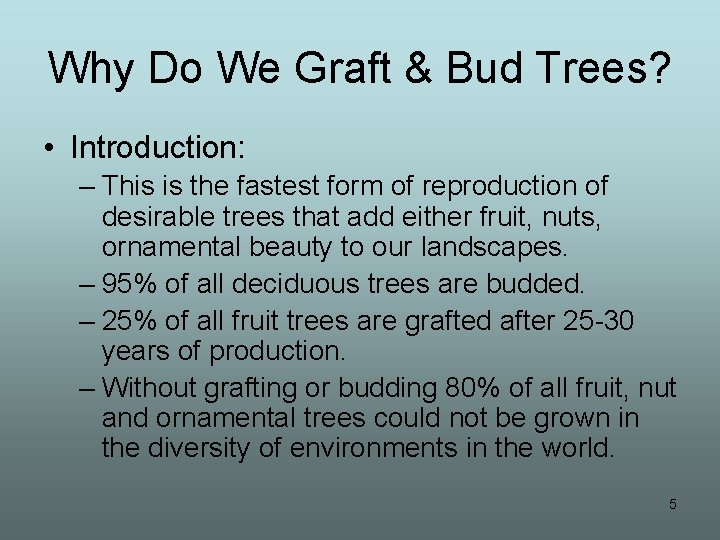 Why Do We Graft & Bud Trees?

• Introduction:
– This is the fastest form of reproduction of desirable trees that add either fruit, nuts, ornamental beauty to our landscapes.
– 95% of all deciduous trees are budded.
– 25% of all fruit trees are grafted after 25-30 years of production.
– Without grafting or budding 80% of all fruit, nut and ornamental trees could not be grown in the diversity of environments in the world.

5